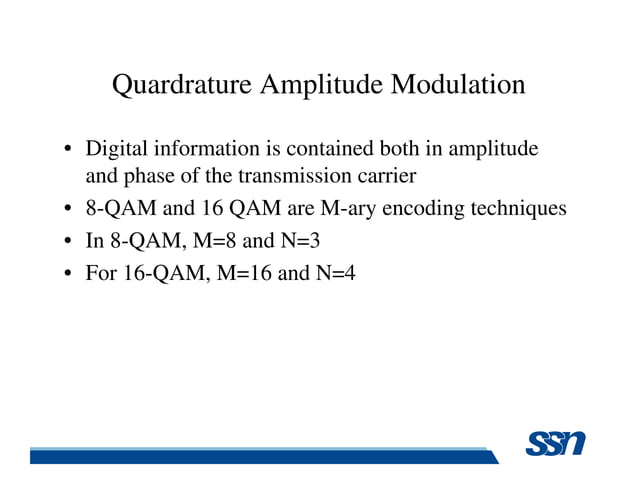 Quardrature Amplitude Modulation

• Digital information is contained both in amplitude and phase of the transmission carrier
• 8-QAM and 16 QAM are M-ary encoding techniques
• In 8-QAM, M=8 and N=3
• For 16-QAM, M=16 and N=4

SSN